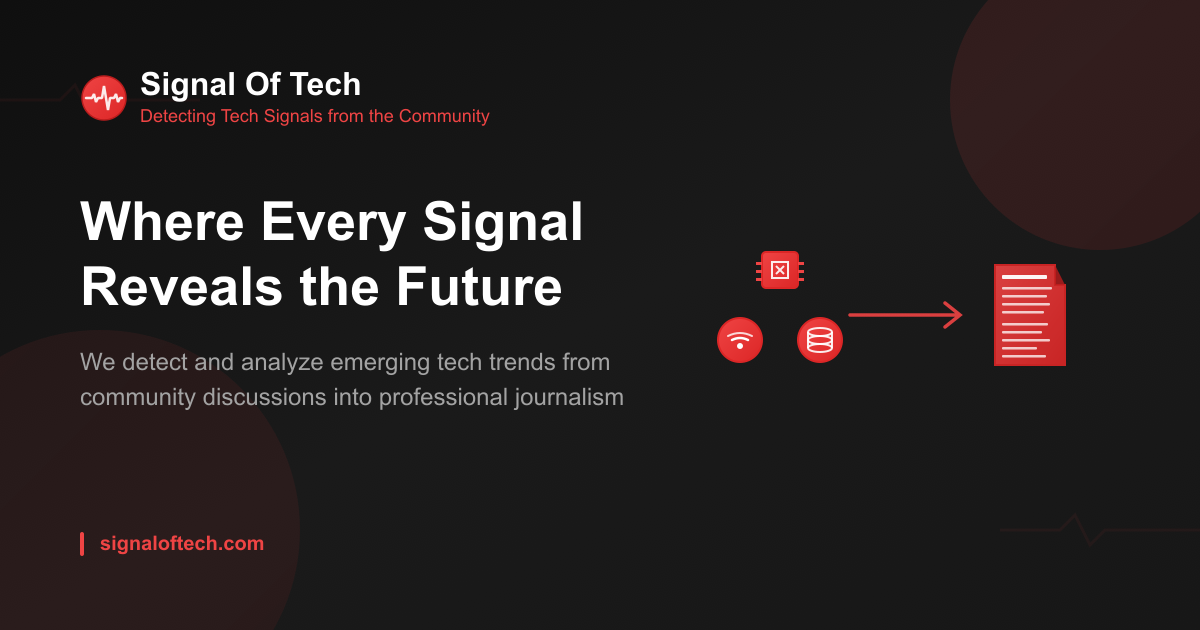 Signal Of Tech
Detecting Tech Signals from the Community

Where Every Signal Reveals the Future

We detect and analyze emerging tech trends from community discussions into professional journalism

signaloftech.com